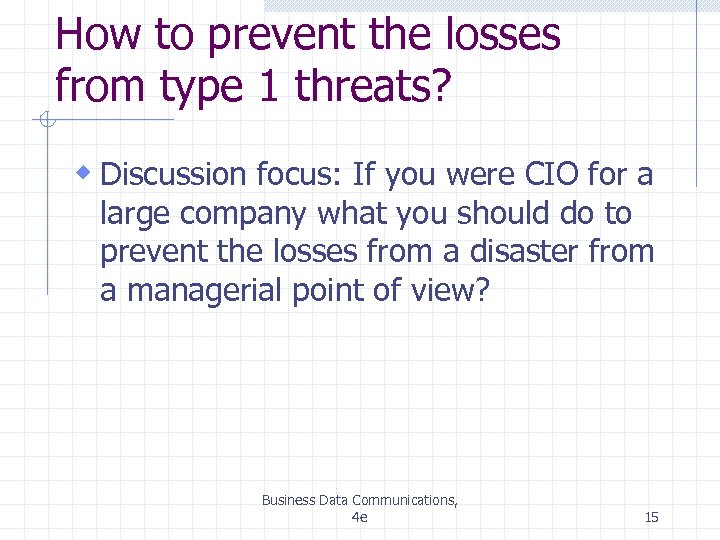 How to prevent the losses from type 1 threats?

Discussion focus: If you were CIO for a large company what you should do to prevent the losses from a disaster from a managerial point of view?

Business Data Communications, 4e

15